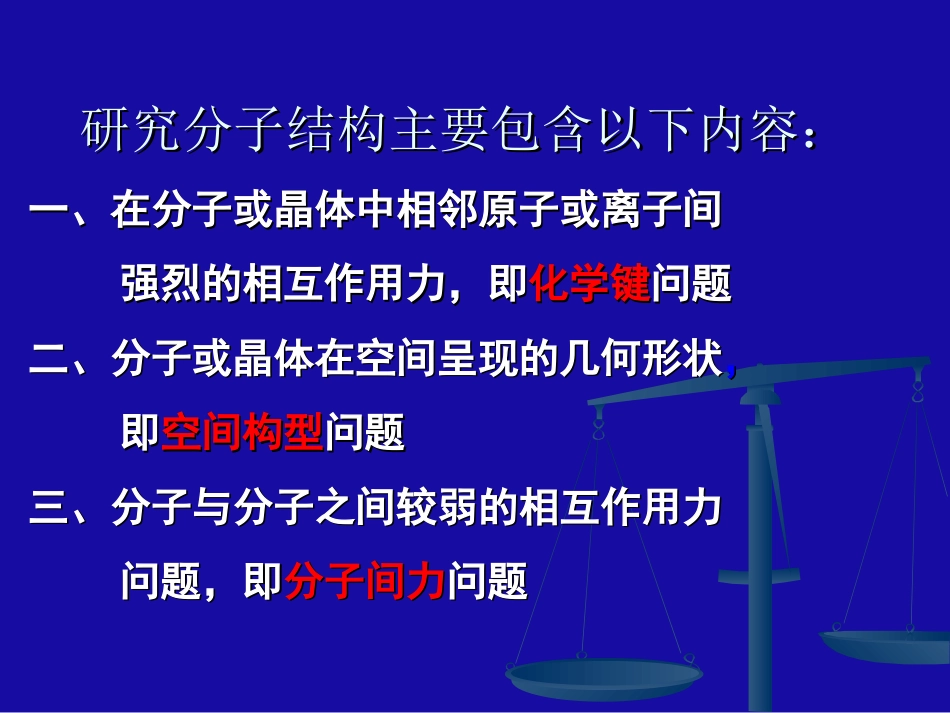 研究分子结构主要包含以下内容：

一、在分子或晶体中相邻原子或离子间强烈的相互作用力，即化学键问题

二、分子或晶体在空间呈现的几何形状，即空间构型问题

三、分子与分子之间较弱的相互作用力问题，即分子间力问题